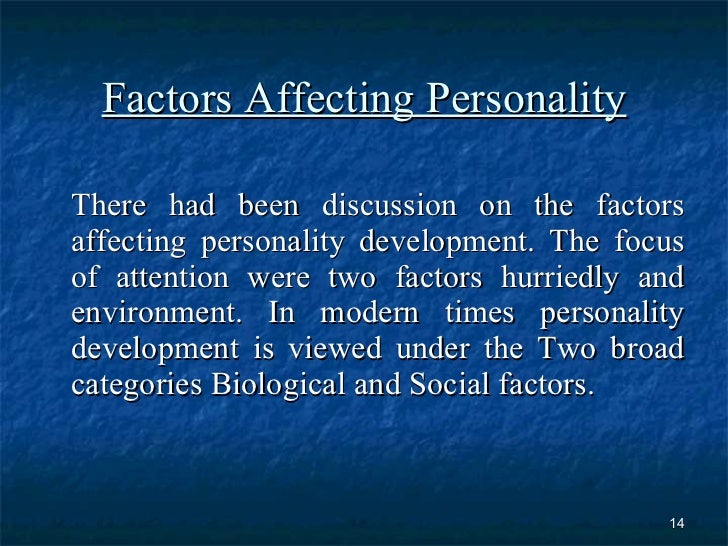 Factors Affecting Personality

There had been discussion on the factors affecting personality development. The focus of attention were two factors hurriedly and environment. In modern times personality development is viewed under the Two broad categories Biological and Social factors.

14